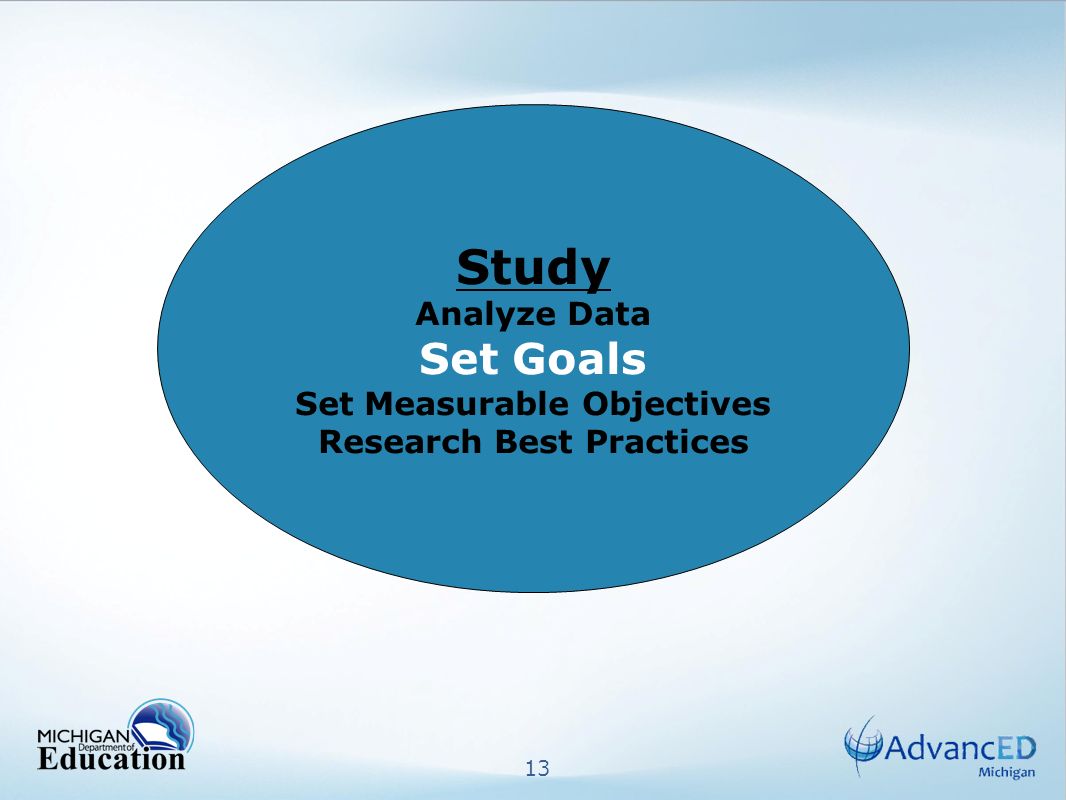 Study
Analyze Data
Set Goals
Set Measurable Objectives
Research Best Practices

MICHIGAN Department of Education

13

AdvancED Michigan